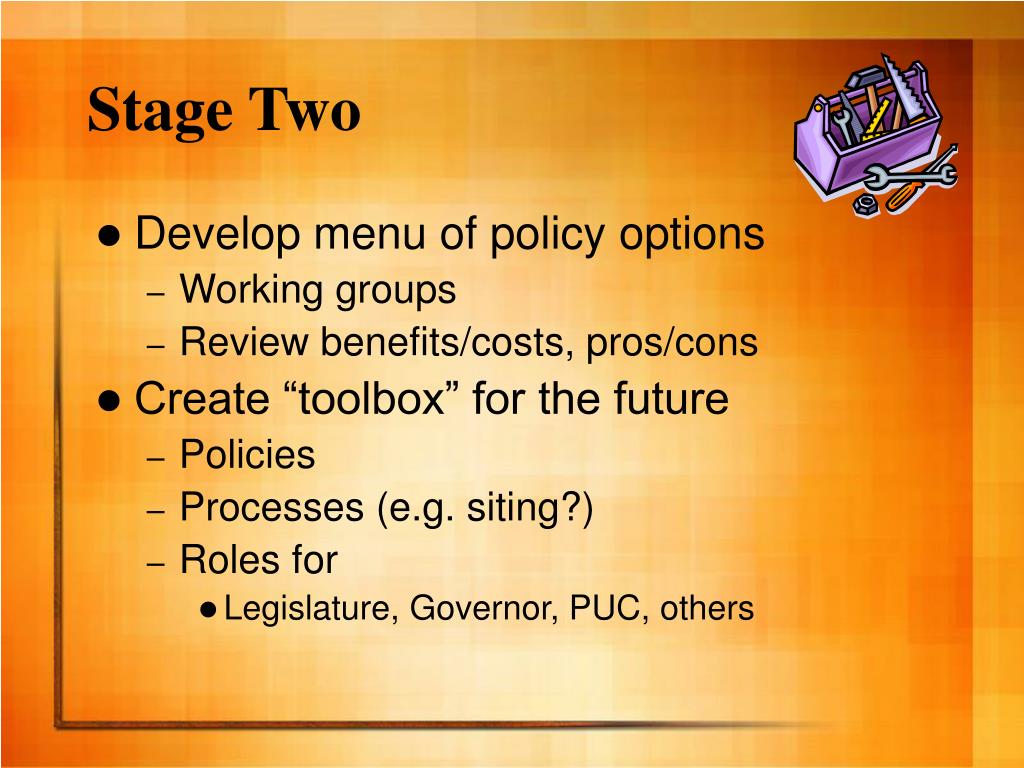 Stage Two

● Develop menu of policy options
– Working groups
– Review benefits/costs, pros/cons

● Create “toolbox” for the future
– Policies
– Processes (e.g. siting?)
– Roles for
● Legislature, Governor, PUC, others